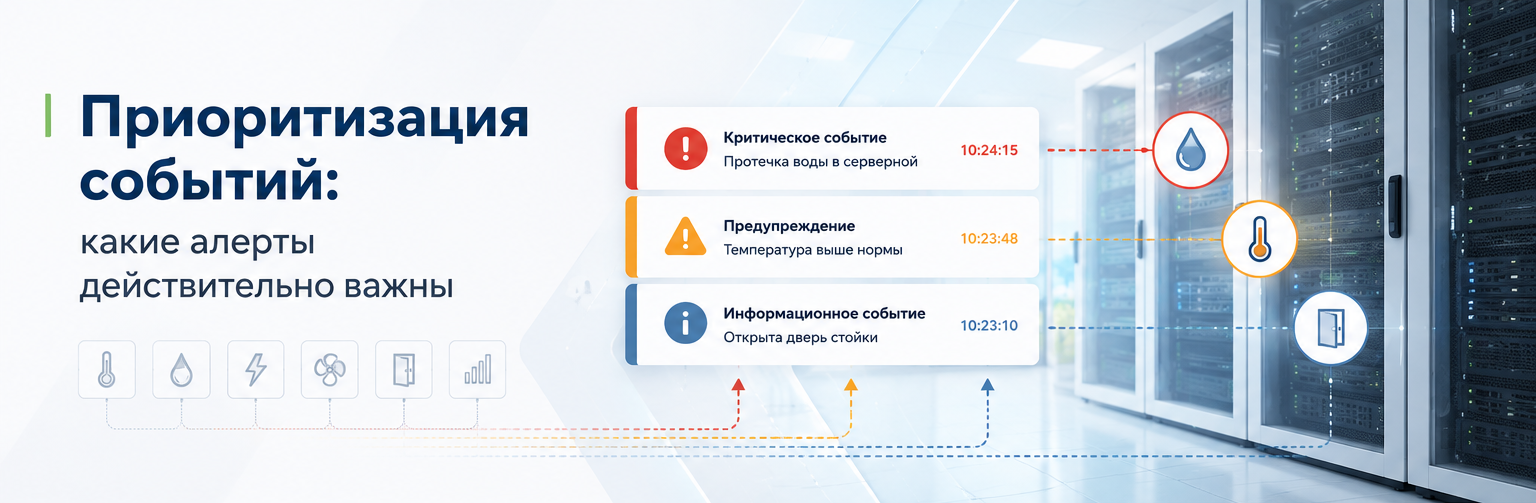 Приоритизация событий:

какие алерты действительно важны

Критическое событие
Протечка воды в серверной
10:24:15

Предупреждение
Температура выше нормы
10:23:48

Информационное событие
Открыта дверь стойки
10:23:10